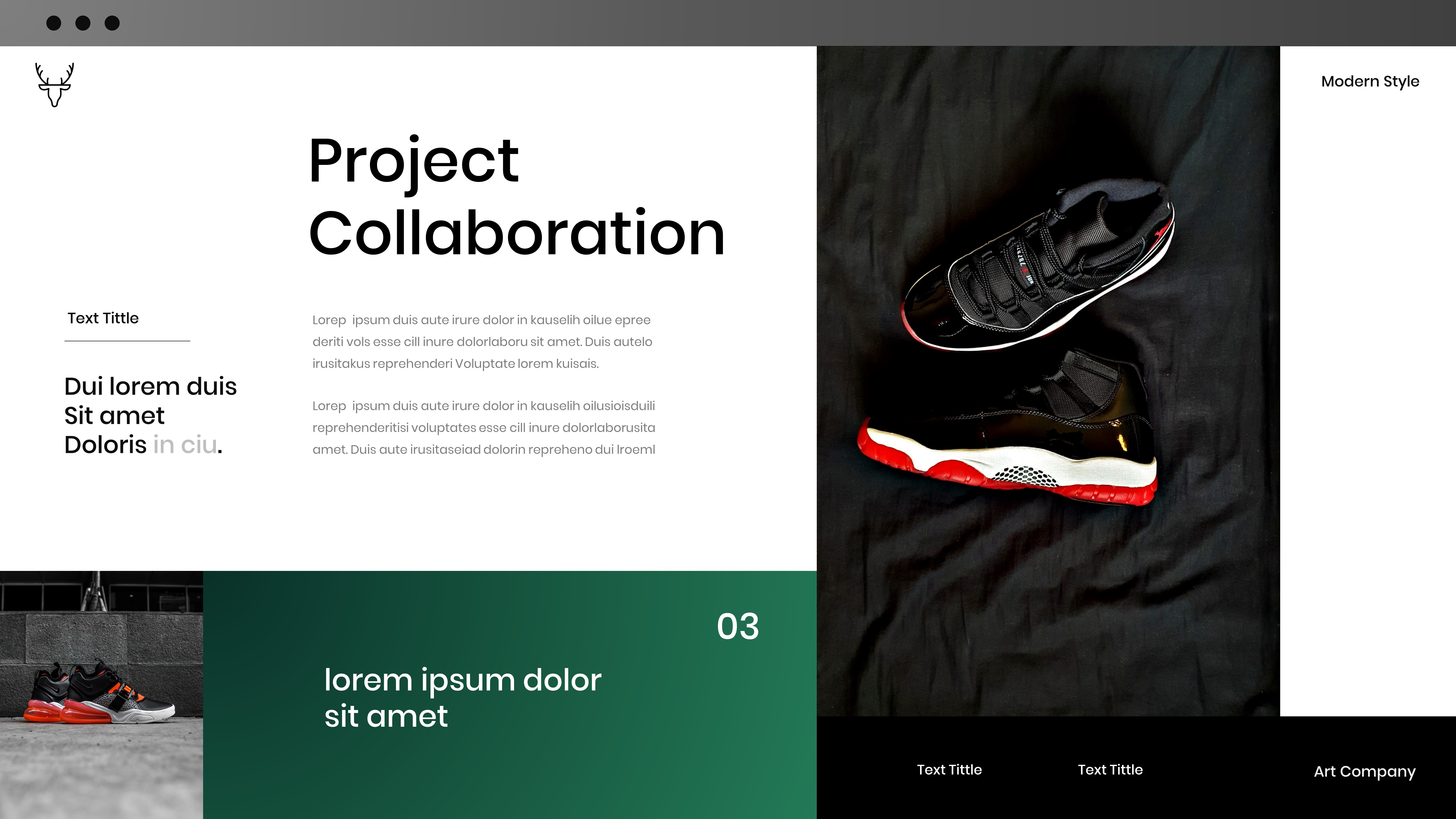 Modern Style

Project Collaboration

Text Tittle

Dui lorem duis Sit amet Doloris in ciu.

Lorep ipsum duis aute irure dolor in kauselih oilue epree deriti vols esse cill inure dolorlaboru sit amet. Duis autelo irusitakus reprehenderi Voluptate lorem kuisais.

Lorep ipsum duis aute irure dolor in kauselih oilusioisduili reprehenderitisi voluptates esse cill inure dolorlaborusita amet. Duis aute irusitaseiad dolorin repreheno dui lroeml

03

lorem ipsum dolor sit amet

Text Tittle

Text Tittle

Art Company